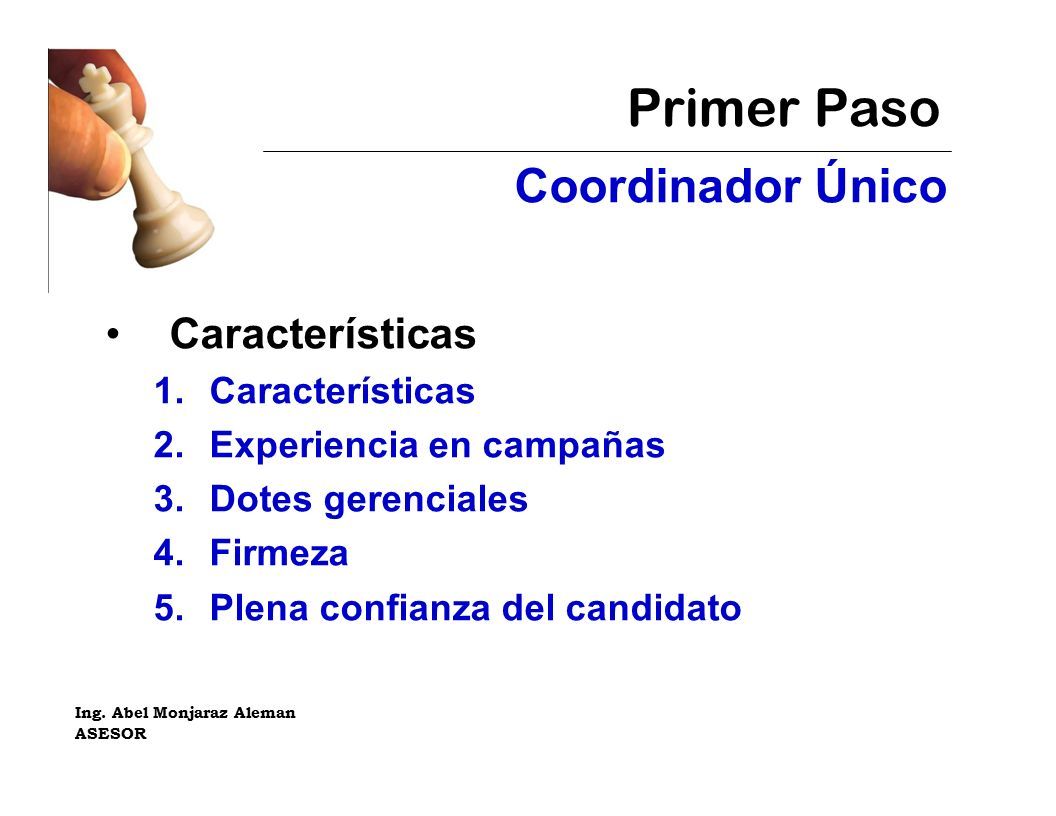 Primer Paso

Coordinador Único

• Características

1. Características
2. Experiencia en campañas
3. Dotes gerenciales
4. Firmeza
5. Plena confianza del candidato

Ing. Abel Monjaraz Aleman
ASESOR